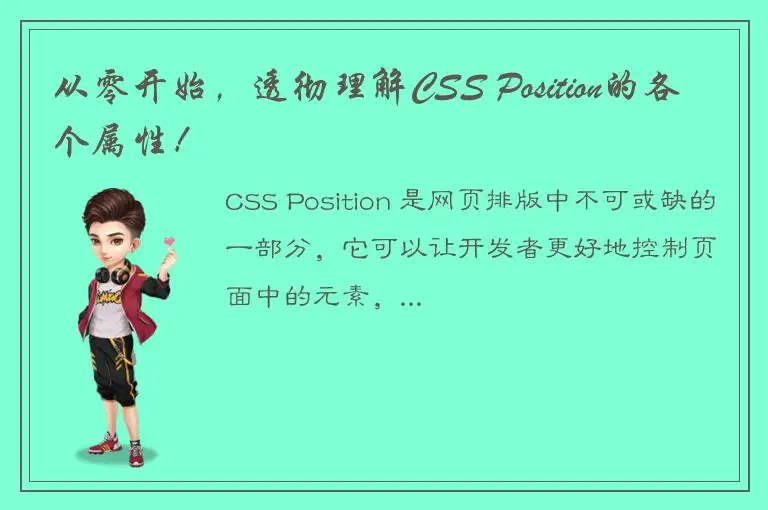 从零开始，透彻理解CSS Position的各个属性！

CSS Position 是网页排版中不可或缺的一部分，它可以让开发者更好地控制页面中的元素，...